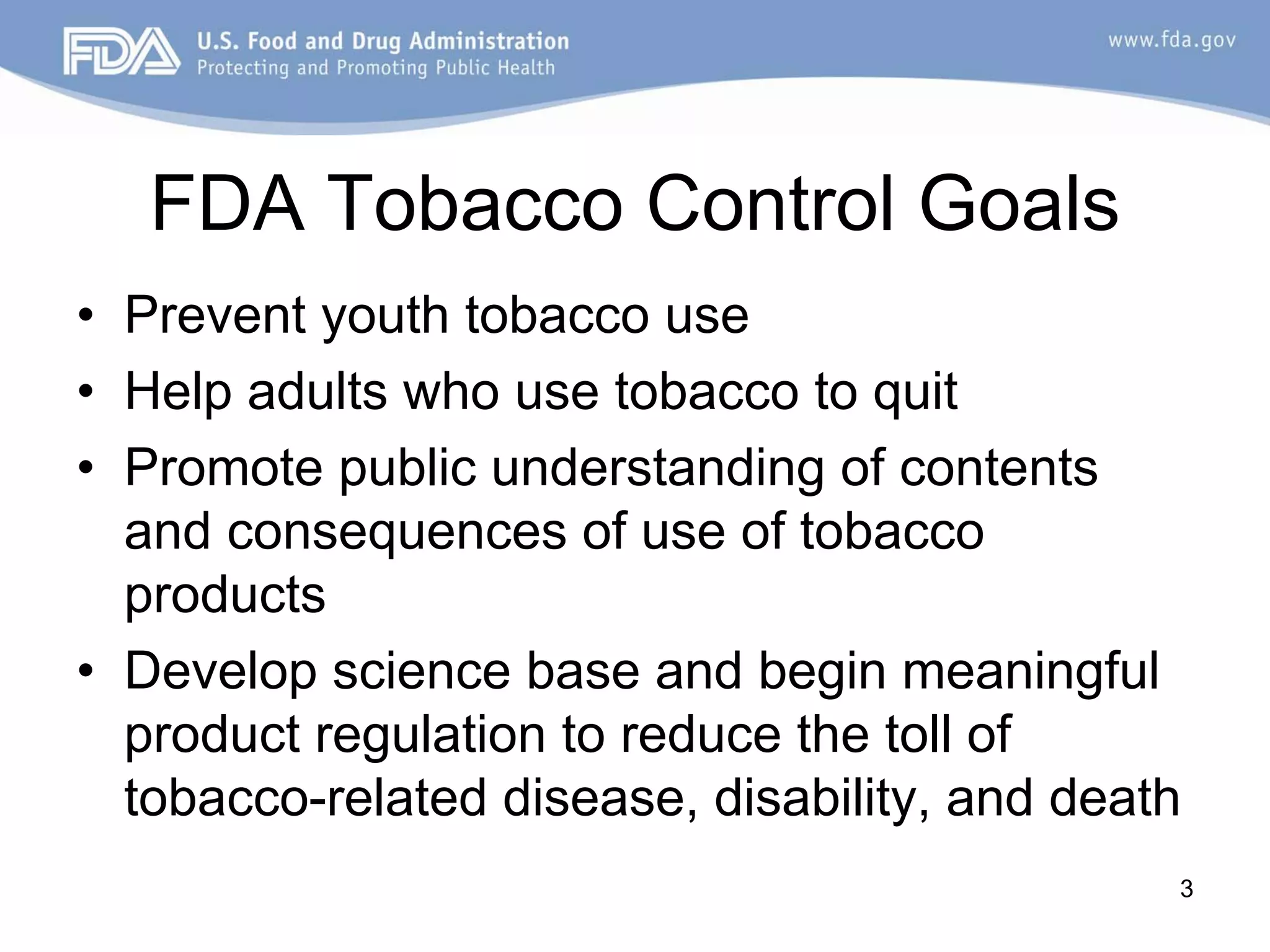 FDA U.S. Food and Drug Administration
Protecting and Promoting Public Health

www.fda.gov

FDA Tobacco Control Goals

• Prevent youth tobacco use
• Help adults who use tobacco to quit
• Promote public understanding of contents and consequences of use of tobacco products
• Develop science base and begin meaningful product regulation to reduce the toll of tobacco-related disease, disability, and death

3